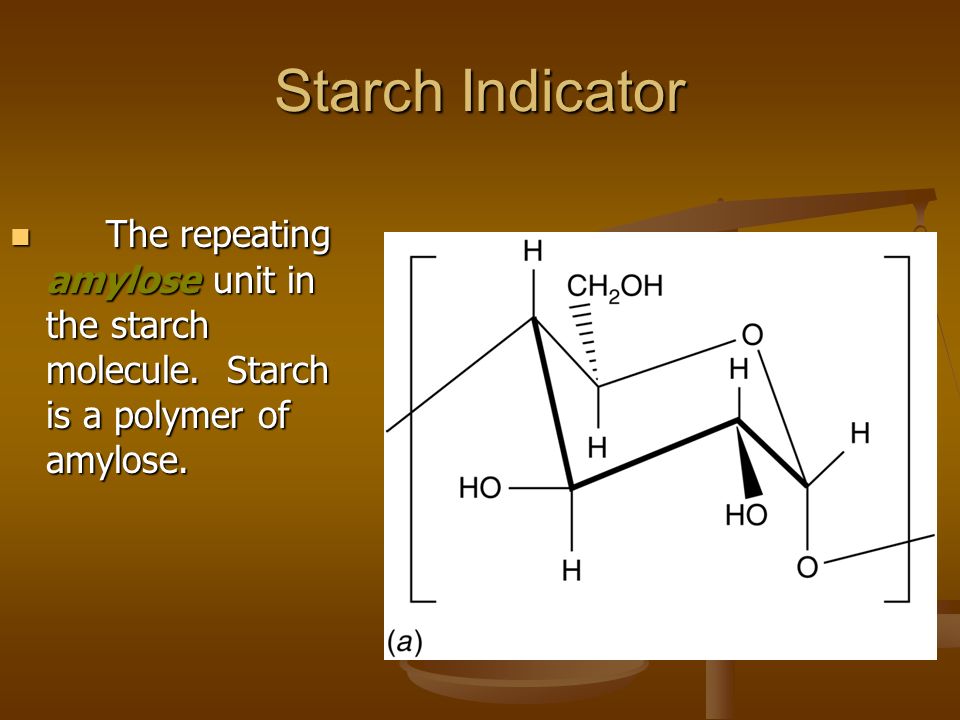 Starch Indicator

The repeating amylose unit in the starch molecule. Starch is a polymer of amylose.

H
$CH_2OH$
O
H
H
H
HO
HO
H
O
(a)